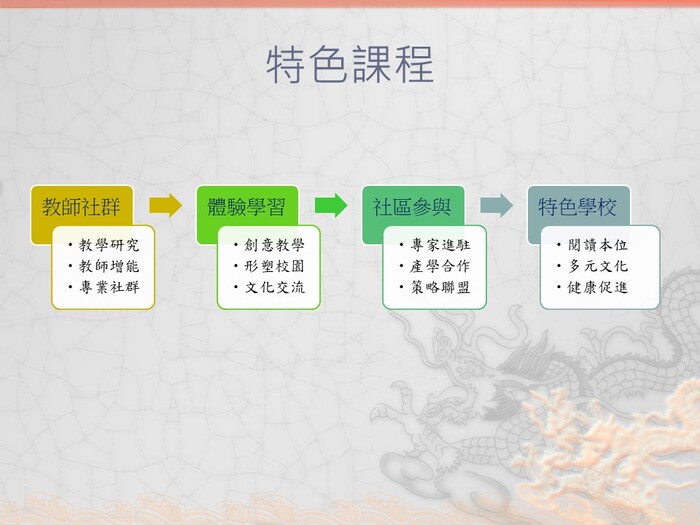 特色課程

教師社群
• 教學研究
• 教師增能
• 專業社群

體驗學習
• 創意教學
• 形塑校園
• 文化交流

社區參與
• 專家進駐
• 產學合作
• 策略聯盟

特色學校
• 閱讀本位
• 多元文化
• 健康促進